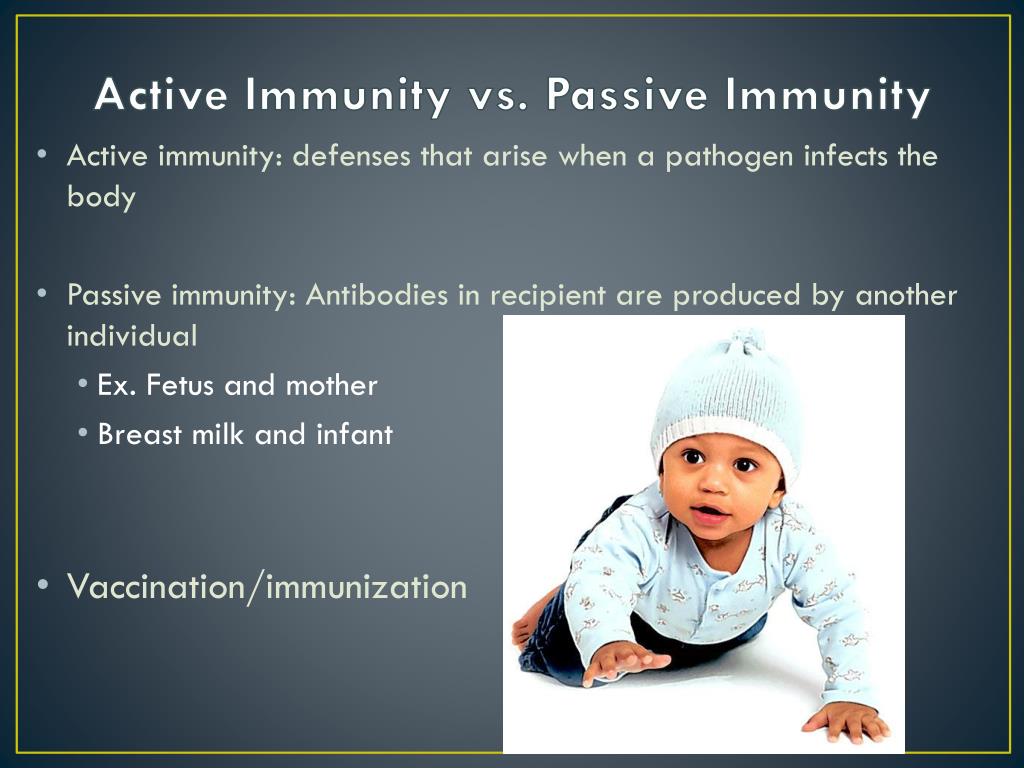 Active Immunity vs. Passive Immunity

• Active immunity: defenses that arise when a pathogen infects the body

• Passive immunity: Antibodies in recipient are produced by another individual
  • Ex. Fetus and mother
  • Breast milk and infant

• Vaccination/immunization